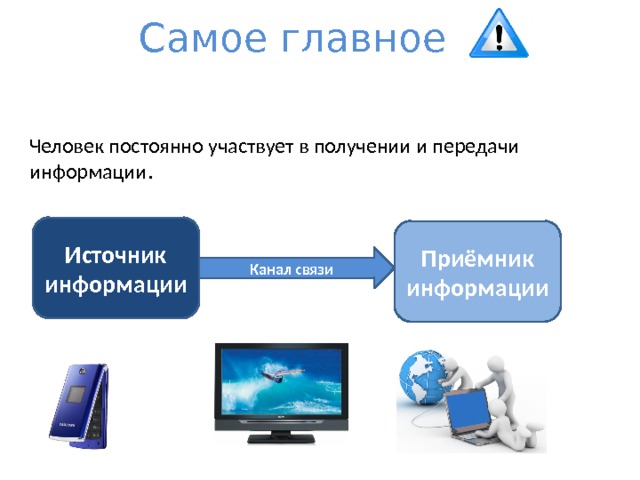 Самое главное

Человек постоянно участвует в получении и передачи информации.

Источник информации

Канал связи

Приёмник информации